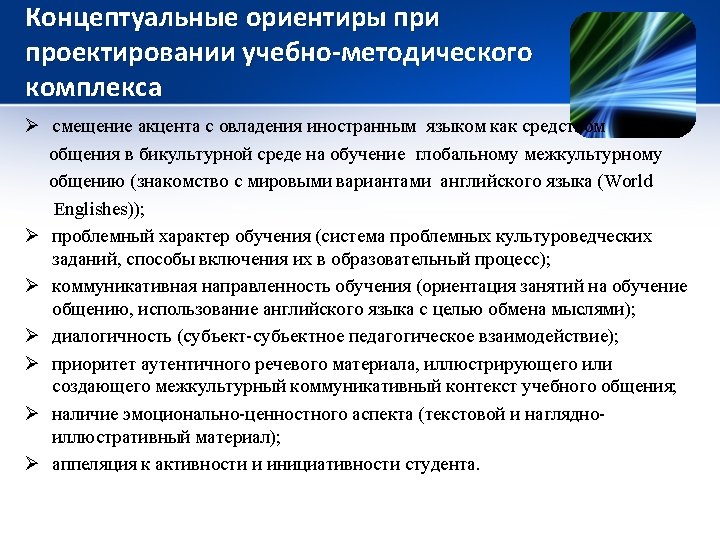 Концептуальные ориентиры при проектировании учебно-методического комплекса

➢ смещение акцента с овладения иностранным языком как средством общения в бикультурной среде на обучение глобальному межкультурному общению (знакомство с мировыми вариантами английского языка (World Englishes));
➢ проблемный характер обучения (система проблемных культуроведческих заданий, способы включения их в образовательный процесс);
➢ коммуникативная направленность обучения (ориентация занятий на обучение общению, использование английского языка с целью обмена мыслями);
➢ диалогичность (субъект-субъектное педагогическое взаимодействие);
➢ приоритет аутентичного речевого материала, иллюстрирующего или создающего межкультурный коммуникативный контекст учебного общения;
➢ наличие эмоционально-ценностного аспекта (текстовой и наглядно-иллюстративный материал);
➢ аппеляция к активности и инициативности студента.